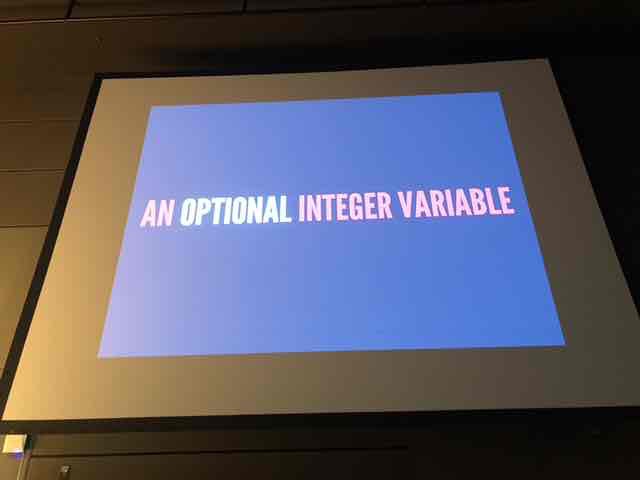 AN OPTIONAL INTEGER VARIABLE